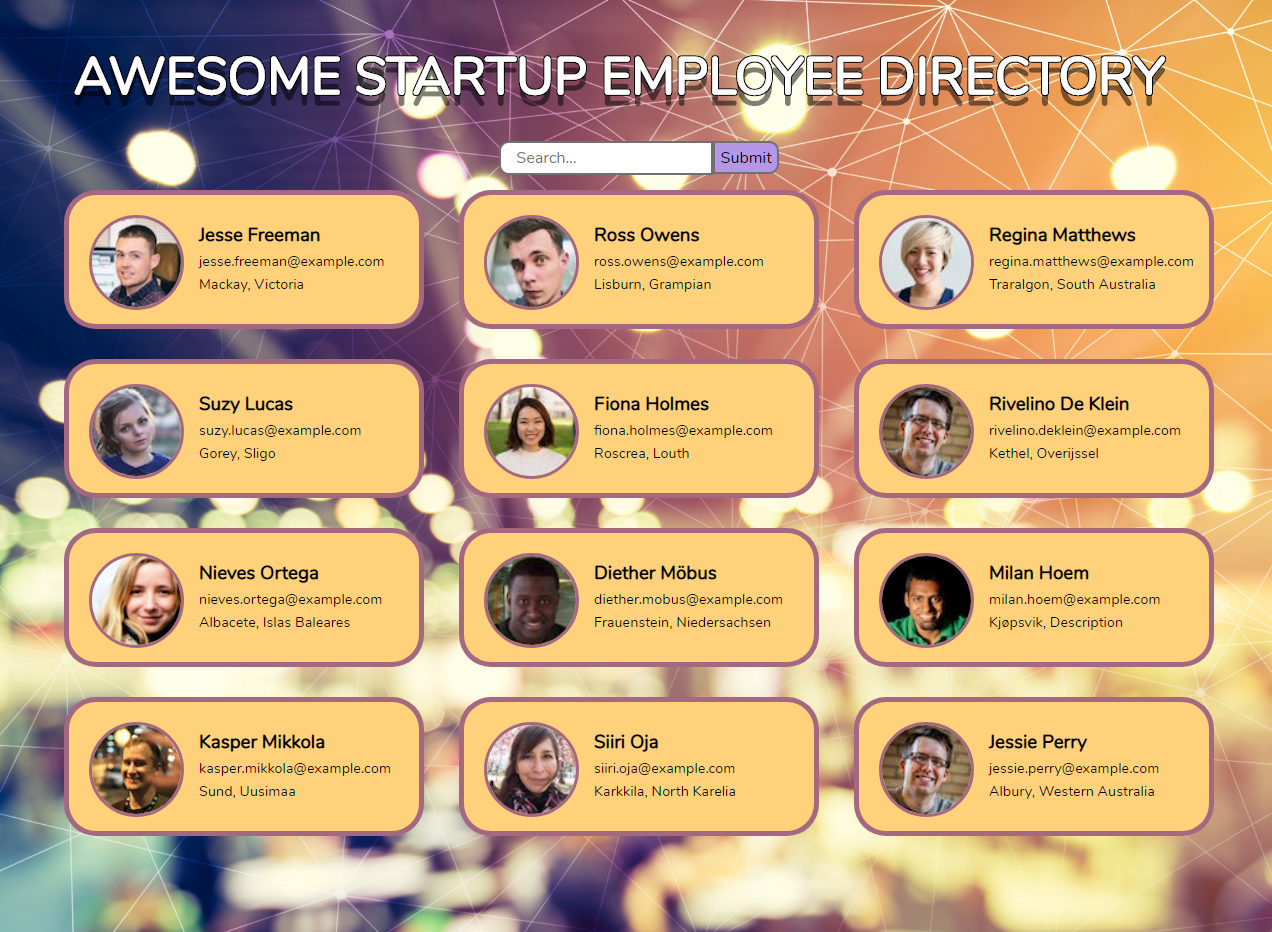 AWESOME STARTUP EMPLOYEE DIRECTORY

Search...
Submit

Jesse Freeman
jesse.freeman@example.com
Mackay, Victoria

Ross Owens
ross.owens@example.com
Lisburn, Grampian

Regina Matthews
regina.matthews@example.com
Traralgon, South Australia

Suzy Lucas
suzy.lucas@example.com
Gorey, Sligo

Fiona Holmes
fiona.holmes@example.com
Roscrea, Louth

Rivelino De Klein
rivelino.deklein@example.com
Kethel, Overijssel

Nieves Ortega
nieves.ortega@example.com
Albacete, Islas Baleares

Diether Möbus
diether.mobus@example.com
Frauenstein, Niedersachsen

Milan Hoem
milan.hoem@example.com
Kjøpsvik, Description

Kasper Mikkola
kasper.mikkola@example.com
Sund, Uusimaa

Siiri Oja
siiri.oja@example.com
Karkkila, North Karelia

Jessie Perry
jessie.perry@example.com
Albury, Western Australia